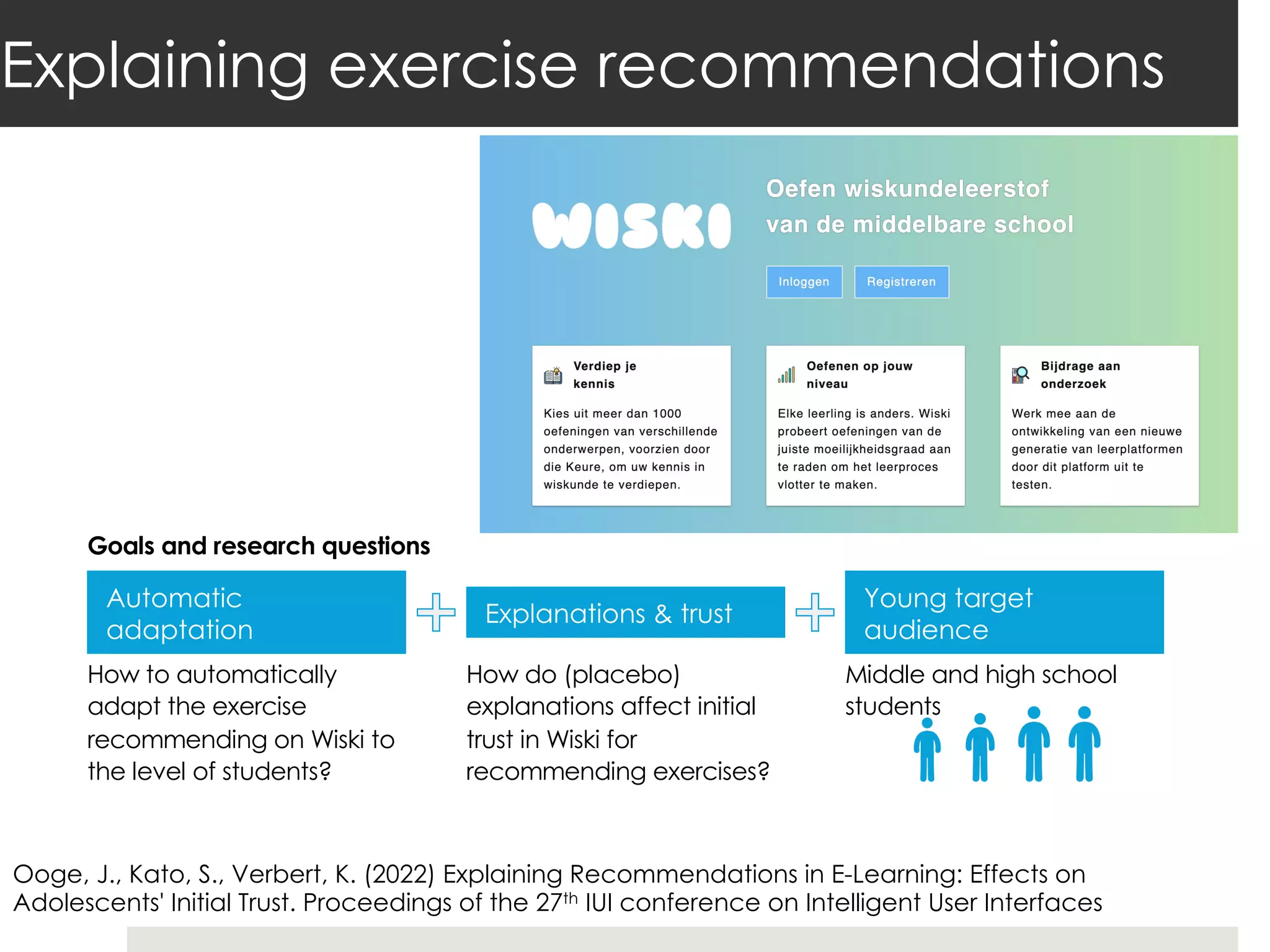 Explaining exercise recommendations

WISKI

Oefen wiskundeleerstof van de middelbare school

Inloggen Registreren

Verdiep je kennis

Kies uit meer dan 1000 oefeningen van verschillende onderwerpen, voorzien door die Keure, om uw kennis in wiskunde te verdiepen.

Oefenen op jouw niveau

Elke leerling is anders. Wiski probeert oefeningen van de juiste moeilijkheidsgraad aan te raden om het leerproces vlotter te maken.

Bijdrage aan onderzoek

Werk mee aan de ontwikkeling van een nieuwe generatie van leerplatformen door dit platform uit te testen.

Goals and research questions

Automatic adaptation

How to automatically adapt the exercise recommending on Wiski to the level of students?

Explanations & trust

How do (placebo) explanations affect initial trust in Wiski for recommending exercises?

Young target audience

Middle and high school students

Ooge, J., Kato, S., Verbert, K. (2022) Explaining Recommendations in E-Learning: Effects on Adolescents' Initial Trust. Proceedings of the 27$^{th}$ IUI conference on Intelligent User Interfaces